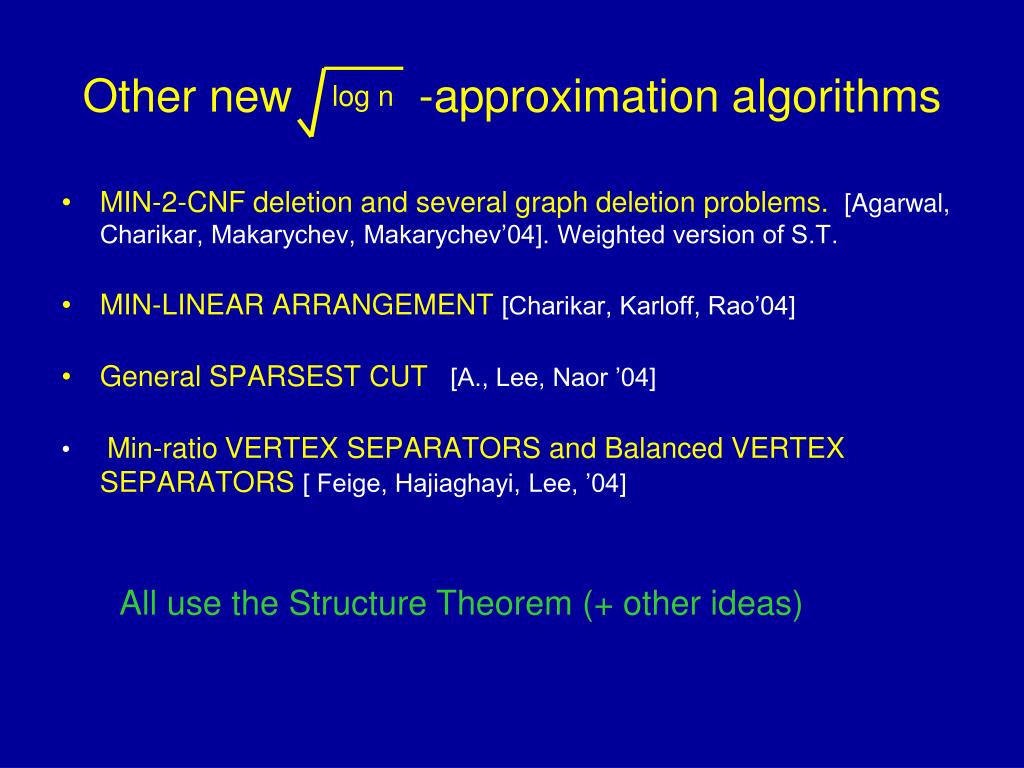 Other new $\sqrt{\log n}$ -approximation algorithms

• MIN-2-CNF deletion and several graph deletion problems. [Agarwal, Charikar, Makarychev, Makarychev'04]. Weighted version of S.T.

• MIN-LINEAR ARRANGEMENT [Charikar, Karloff, Rao'04]

• General SPARSEST CUT [A., Lee, Naor '04]

• Min-ratio VERTEX SEPARATORS and Balanced VERTEX SEPARATORS [ Feige, Hajiaghayi, Lee, '04]

All use the Structure Theorem (+ other ideas)